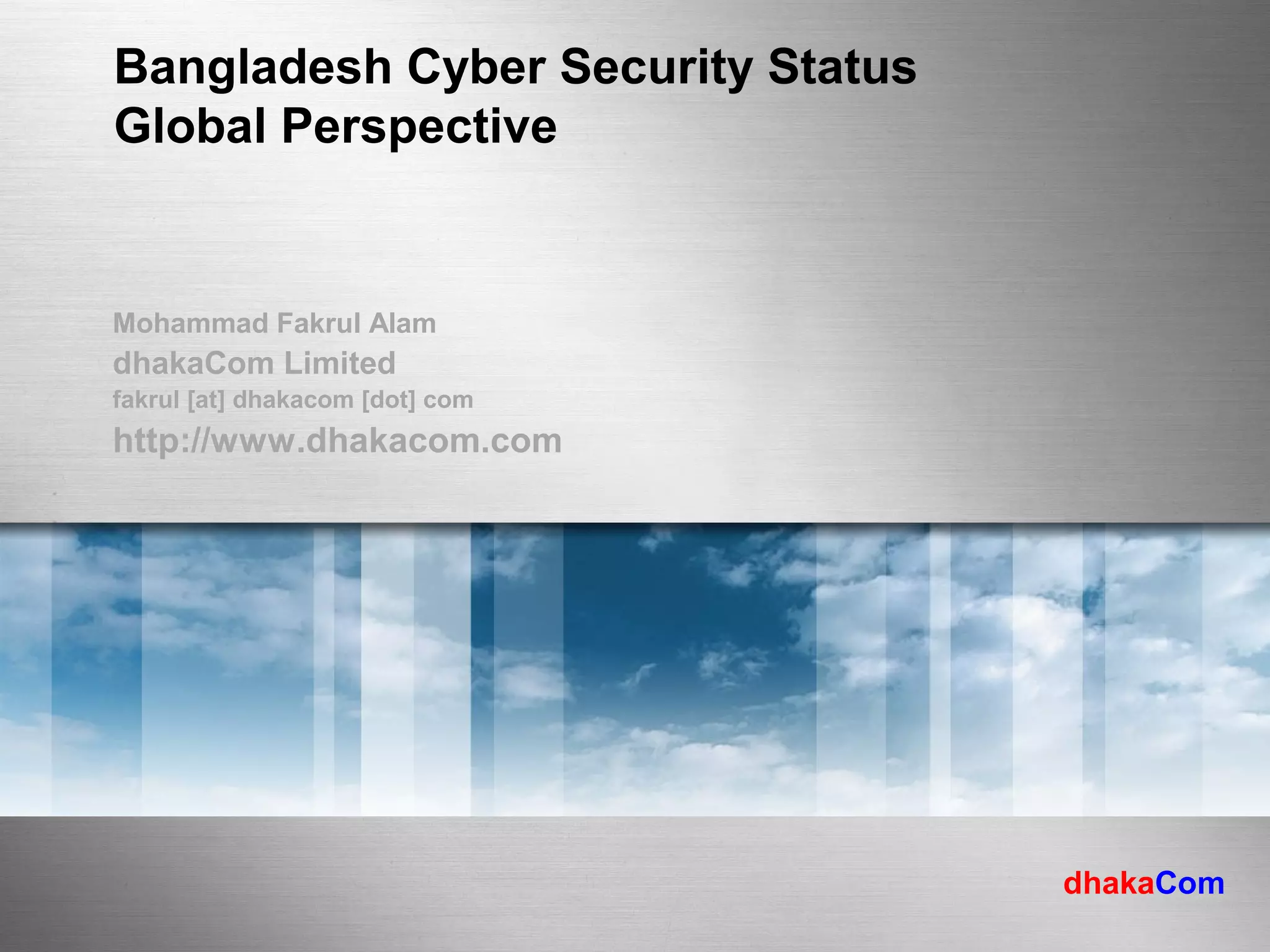 Bangladesh Cyber Security Status
Global Perspective

Mohammad Fakrul Alam
dhakaCom Limited
fakrul [at] dhakacom [dot] com
http://www.dhakacom.com

dhakaCom